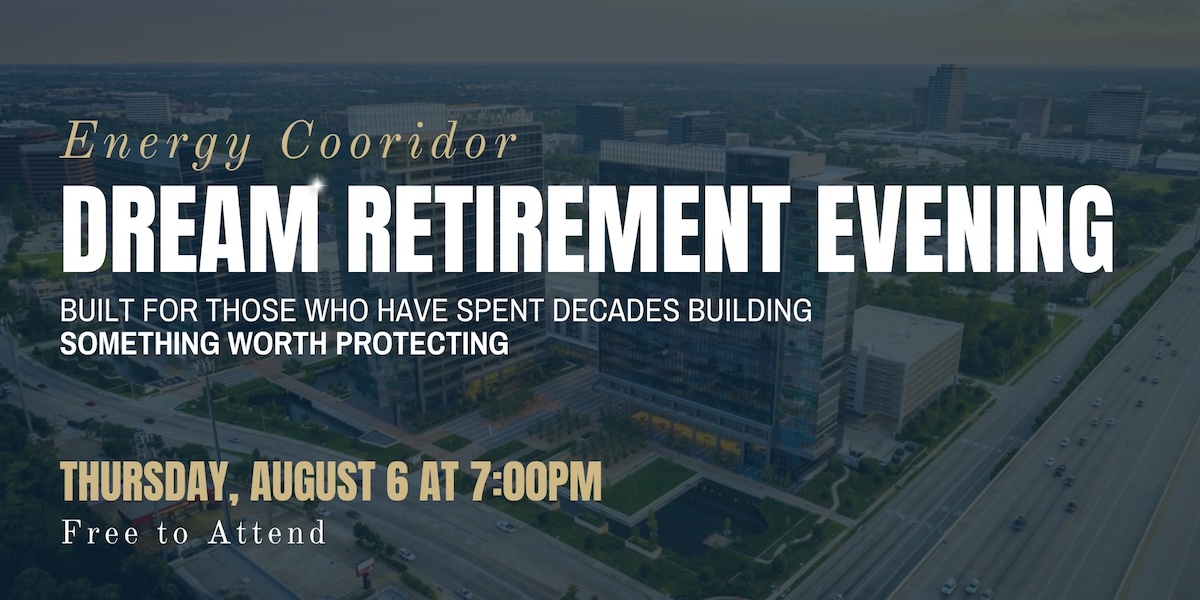 Energy Cooridor
DREAM RETIREMENT EVENING
BUILT FOR THOSE WHO HAVE SPENT DECADES BUILDING
SOMETHING WORTH PROTECTING

THURSDAY, AUGUST 6 AT 7:00PM
Free to Attend